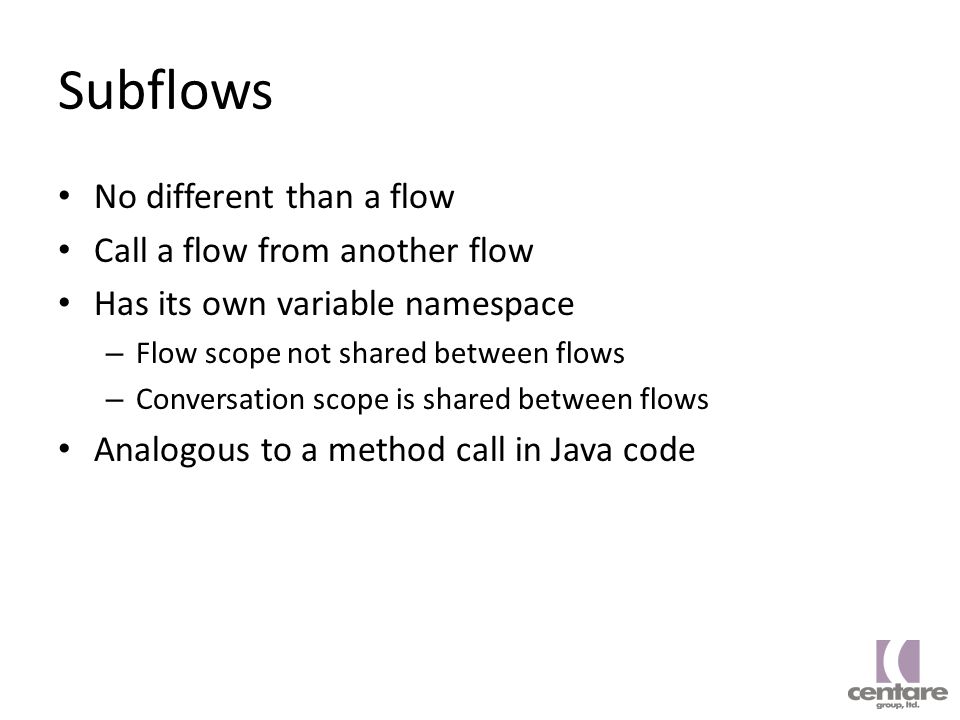 Subflows

• No different than a flow
• Call a flow from another flow
• Has its own variable namespace
  – Flow scope not shared between flows
  – Conversation scope is shared between flows
• Analogous to a method call in Java code

centare
group, ltd.